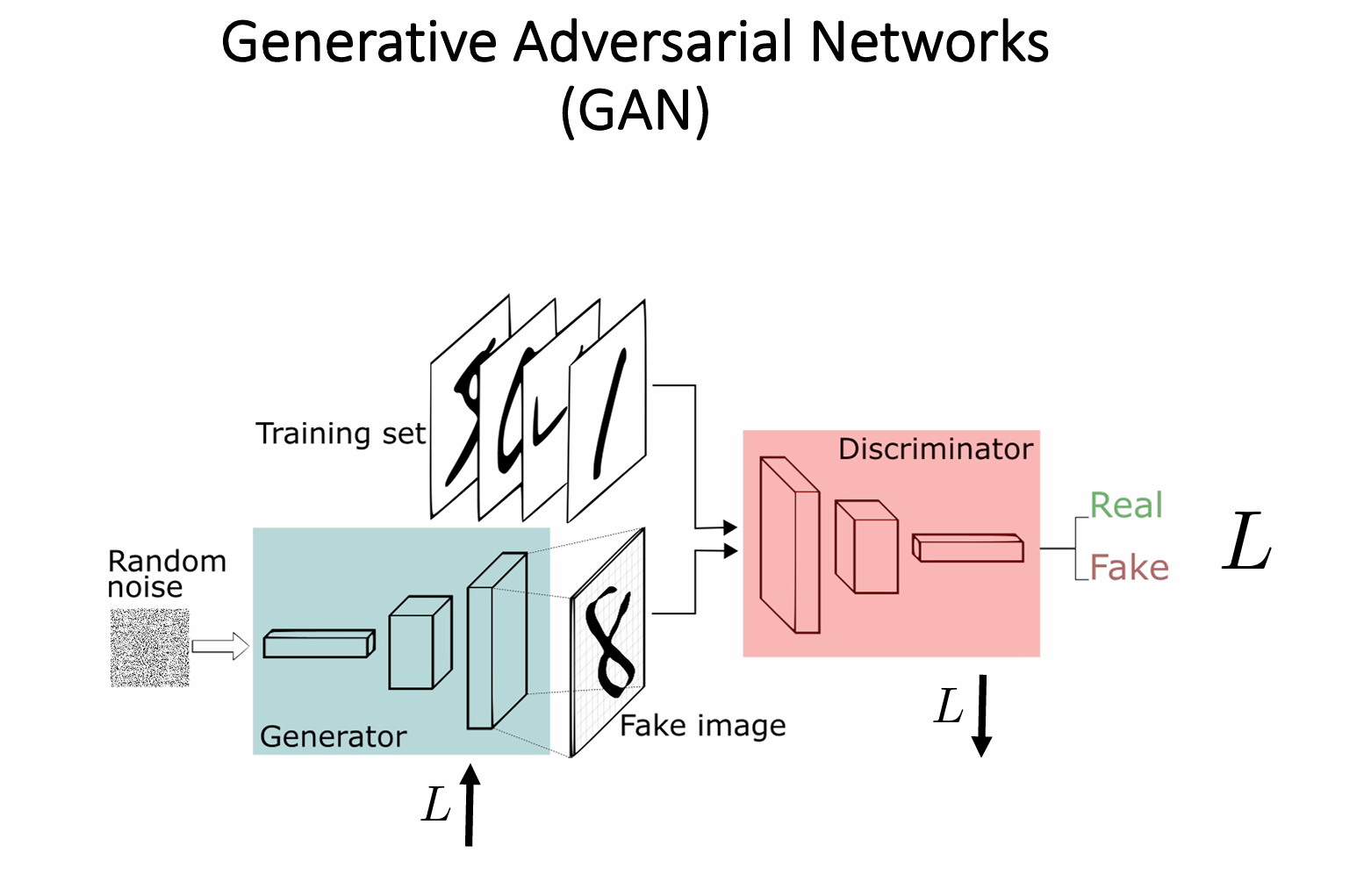 Generative Adversarial Networks
(GAN)

Training set

Random noise

Generator

Fake image

Discriminator

Real

Fake

$L$

$L$

$L$